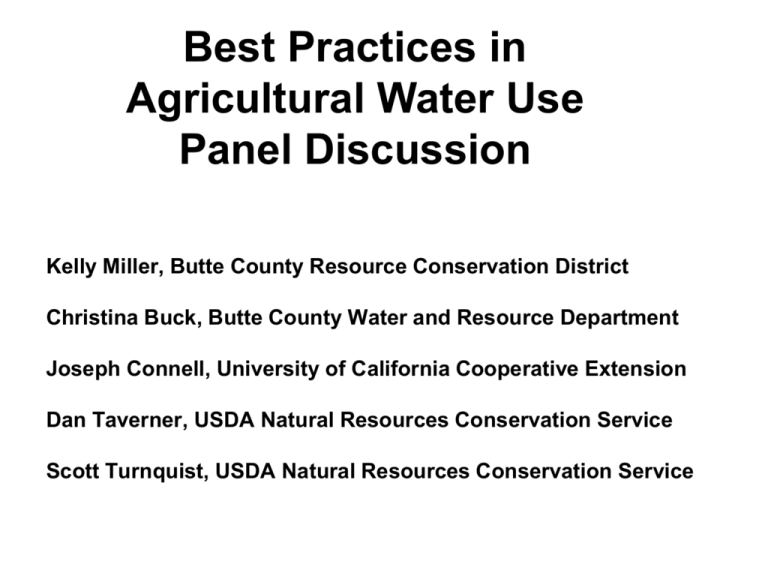 Best Practices in Agricultural Water Use Panel Discussion

Kelly Miller, Butte County Resource Conservation District

Christina Buck, Butte County Water and Resource Department

Joseph Connell, University of California Cooperative Extension

Dan Taverner, USDA Natural Resources Conservation Service

Scott Turnquist, USDA Natural Resources Conservation Service